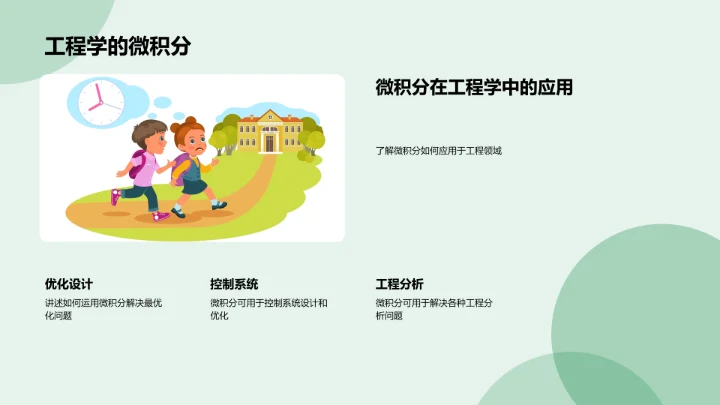 工程学的微积分

微积分在工程学中的应用

了解微积分如何应用于工程领域

优化设计

讲述如何运用微积分解决最优化问题

控制系统

微积分可用于控制系统设计和优化

工程分析

微积分可用于解决各种工程分析问题